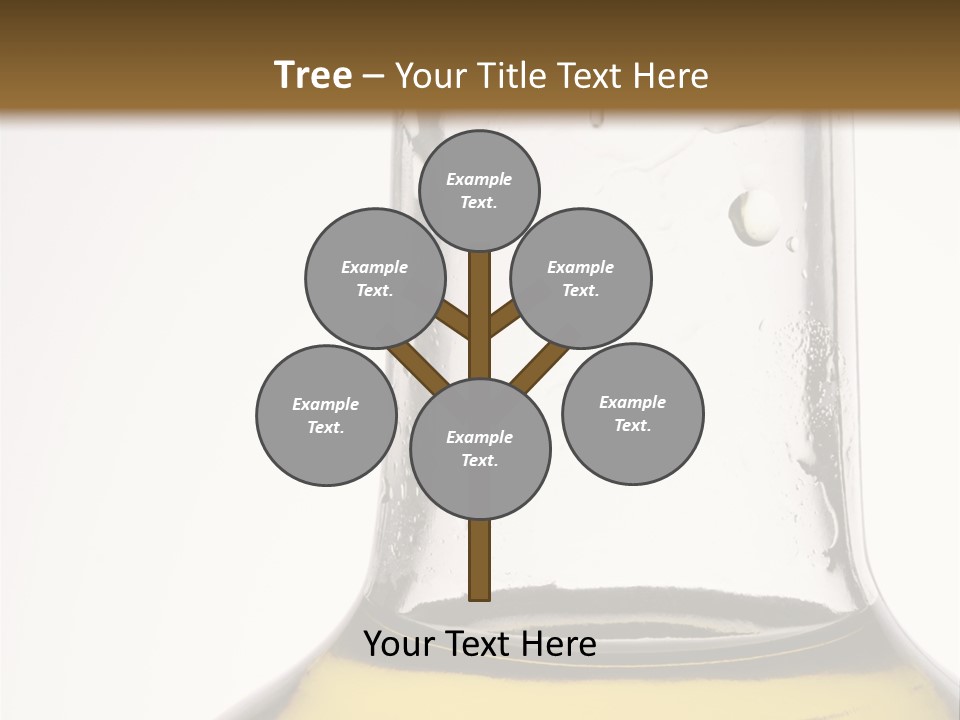 Tree – Your Title Text Here

Example Text.

Example Text.

Example Text.

Example Text.

Example Text.

Example Text.

Your Text Here